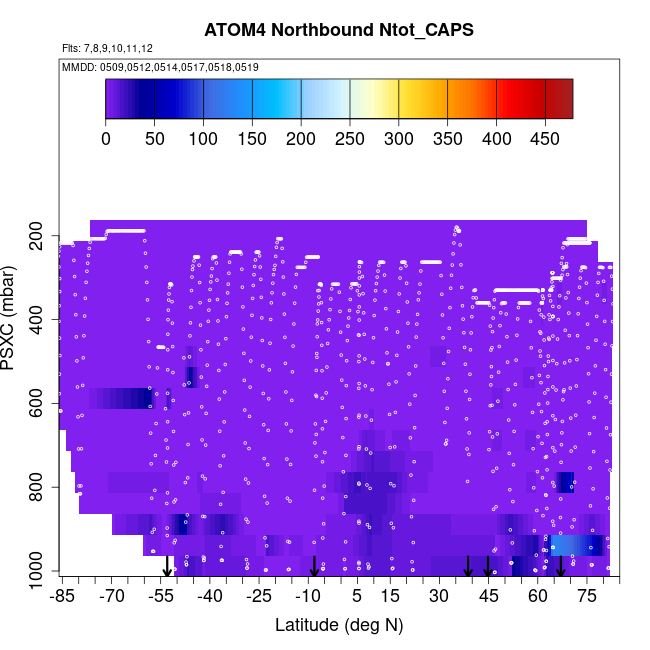 ATOM4 Northbound Ntot_CAPS

Flts: 7,8,9,10,11,12

MMDD: 0509,0512,0514,0517,0518,0519

0 50 100 150 200 250 300 350 400 450

PSXC (mbar)

200
400
600
800
1000

-85 -70 -55 -40 -25 -10 5 15 30 45 60 75

Latitude (deg N)